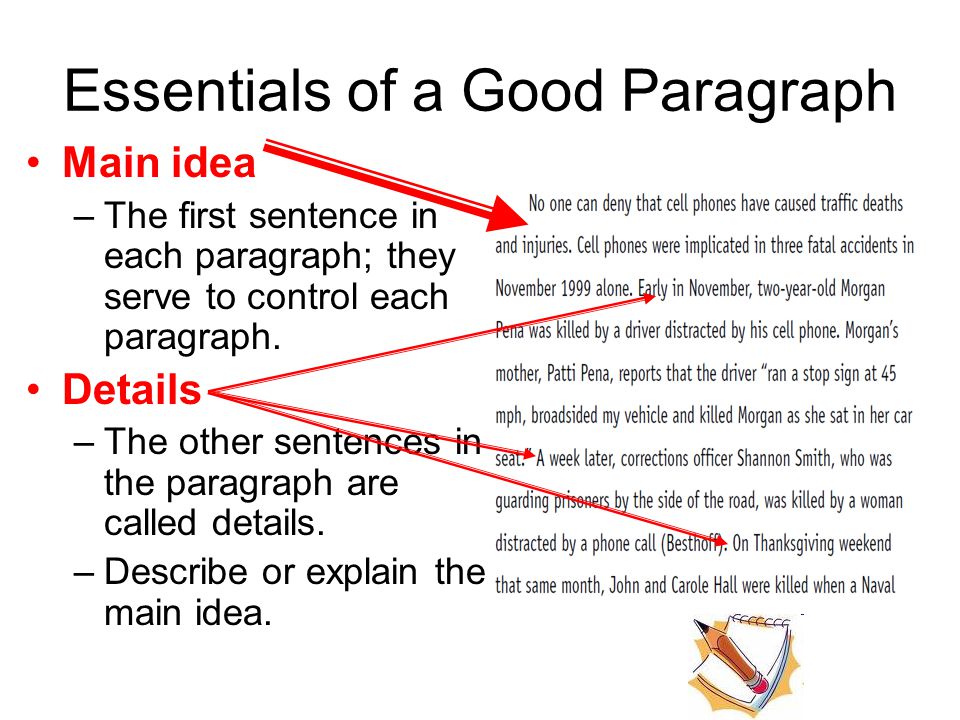 Essentials of a Good Paragraph

• Main idea
– The first sentence in each paragraph; they serve to control each paragraph.
• Details
– The other sentences in the paragraph are called details.
– Describe or explain the main idea.

No one can deny that cell phones have caused traffic deaths and injuries. Cell phones were implicated in three fatal accidents in November 1999 alone. Early in November, two-year-old Morgan Pena was killed by a driver distracted by his cell phone. Morgan's mother, Patti Pena, reports that the driver "ran a stop sign at 45 mph, broadsided my vehicle and killed Morgan as she sat in her car seat." A week later, corrections officer Shannon Smith, who was guarding prisoners by the side of the road, was killed by a woman distracted by a phone call (Besthoff). On Thanksgiving weekend that same month, John and Carole Hall were killed when a Naval